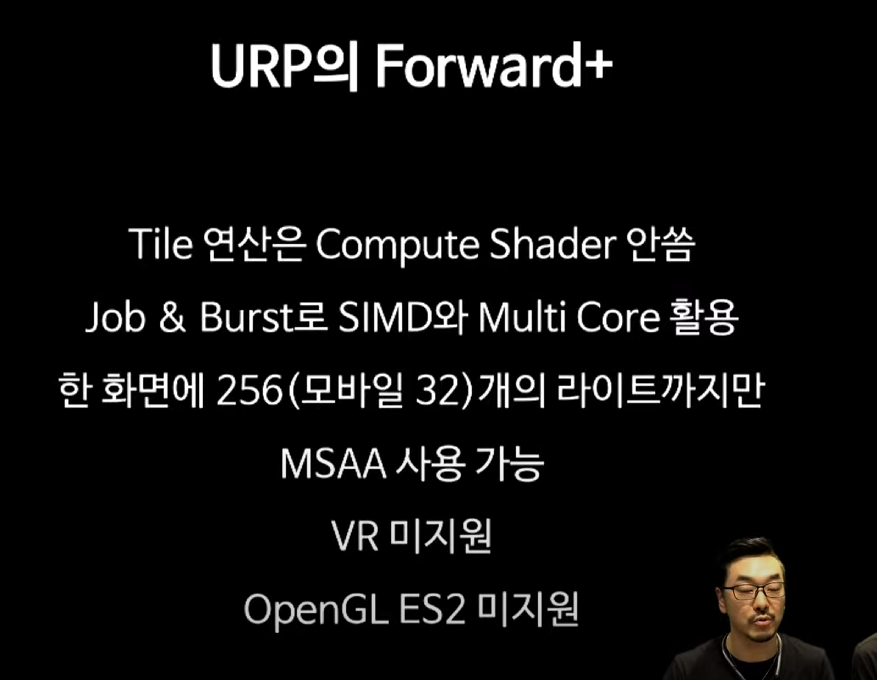 URP의 Forward+

Tile 연산은 Compute Shader 안씀

Job & Burst로 SIMD와 Multi Core 활용

한 화면에 256(모바일 32)개의 라이트까지만

MSAA 사용 가능

VR 미지원

OpenGL ES2 미지원